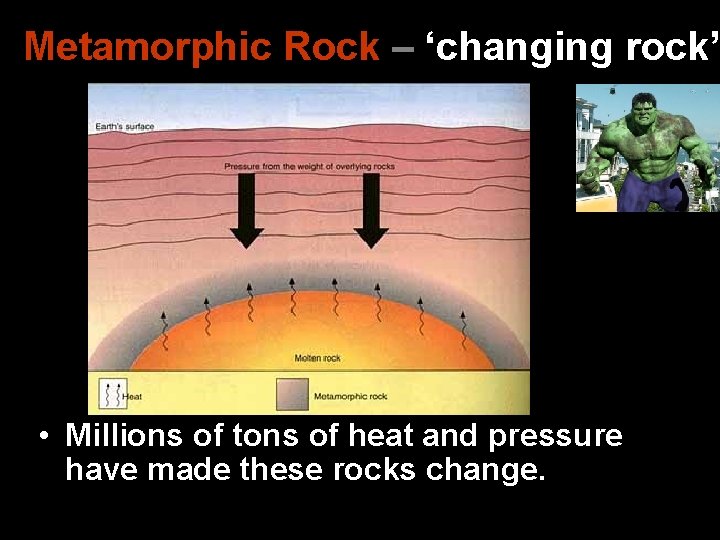 Metamorphic Rock – 'changing rock'

Earth's surface

Pressure from the weight of overlying rocks

Molten rock

Heat

Metamorphic rock

• Millions of tons of heat and pressure have made these rocks change.